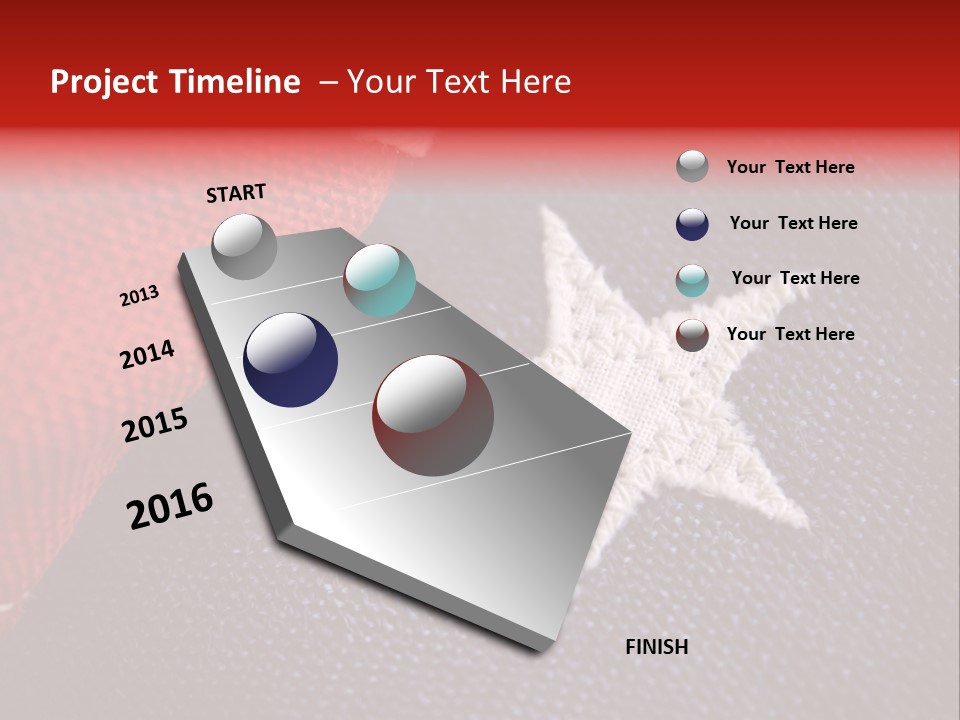 Project Timeline – Your Text Here

START

2013

2014

2015

2016

FINISH

Your Text Here

Your Text Here

Your Text Here

Your Text Here